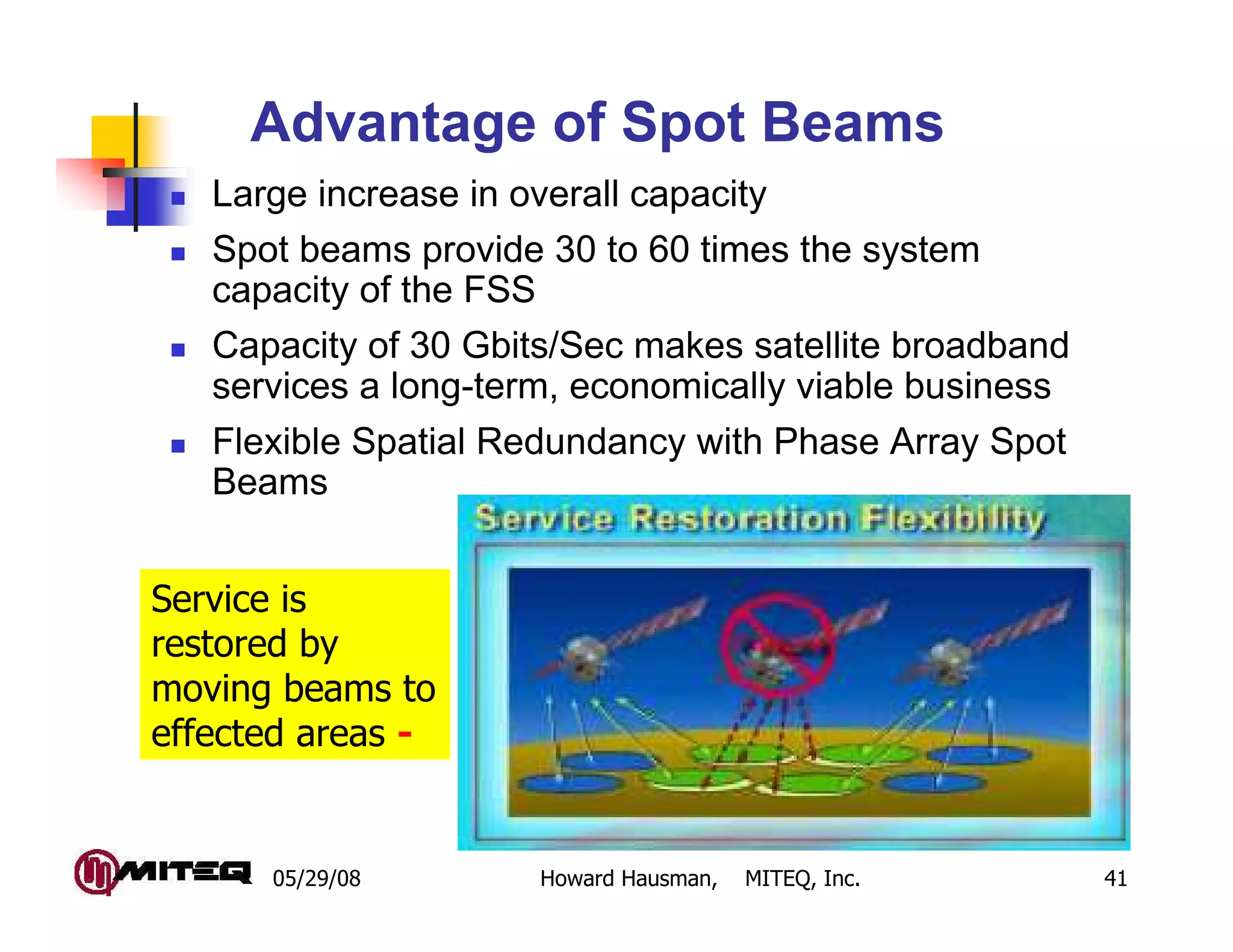 Advantage of Spot Beams

- Large increase in overall capacity
- Spot beams provide 30 to 60 times the system capacity of the FSS
- Capacity of 30 Gbits/Sec makes satellite broadband services a long-term, economically viable business
- Flexible Spatial Redundancy with Phase Array Spot Beams

Service Restoration Flexibility

Service is restored by moving beams to effected areas -

MITEQ 05/29/08 Howard Hausman, MITEQ, Inc. 41